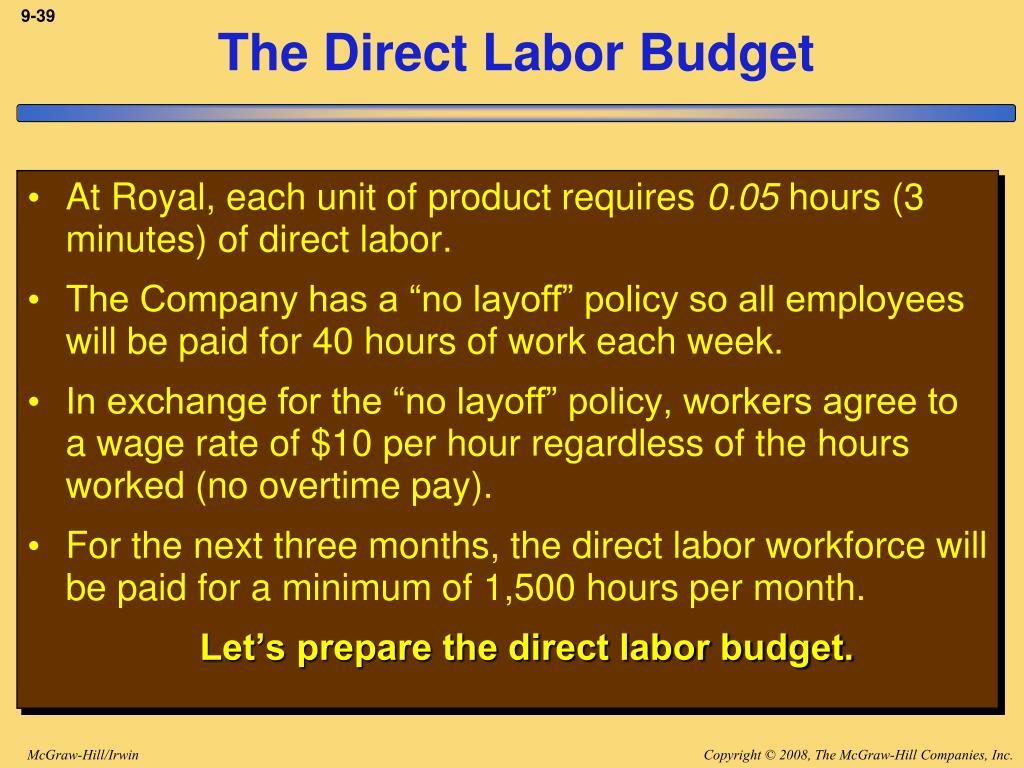 9-39

The Direct Labor Budget

• At Royal, each unit of product requires 0.05 hours (3 minutes) of direct labor.
• The Company has a "no layoff" policy so all employees will be paid for 40 hours of work each week.
• In exchange for the "no layoff" policy, workers agree to a wage rate of $10 per hour regardless of the hours worked (no overtime pay).
• For the next three months, the direct labor workforce will be paid for a minimum of 1,500 hours per month.

Let's prepare the direct labor budget.

McGraw-Hill/Irwin

Copyright © 2008, The McGraw-Hill Companies, Inc.